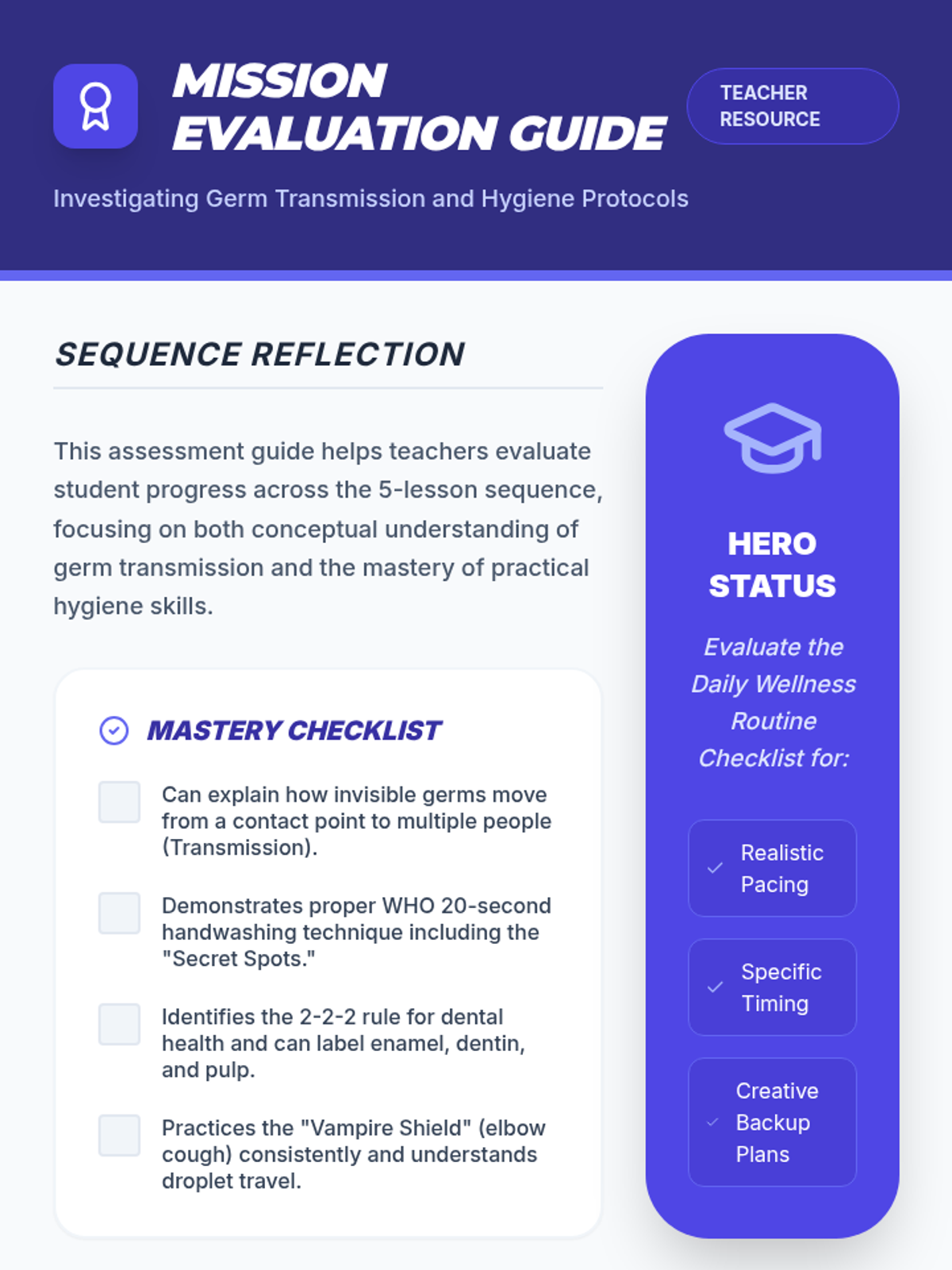 MISSION EVALUATION GUIDE

TEACHER RESOURCE

Investigating Germ Transmission and Hygiene Protocols

SEQUENCE REFLECTION

This assessment guide helps teachers evaluate student progress across the 5-lesson sequence, focusing on both conceptual understanding of germ transmission and the mastery of practical hygiene skills.

MASTERY CHECKLIST

Can explain how invisible germs move from a contact point to multiple people (Transmission).

Demonstrates proper WHO 20-second handwashing technique including the "Secret Spots."

Identifies the 2-2-2 rule for dental health and can label enamel, dentin, and pulp.

Practices the "Vampire Shield" (elbow cough) consistently and understands droplet travel.

HERO STATUS

Evaluate the Daily Wellness Routine Checklist for:

Realistic Pacing

Specific Timing

Creative Backup Plans